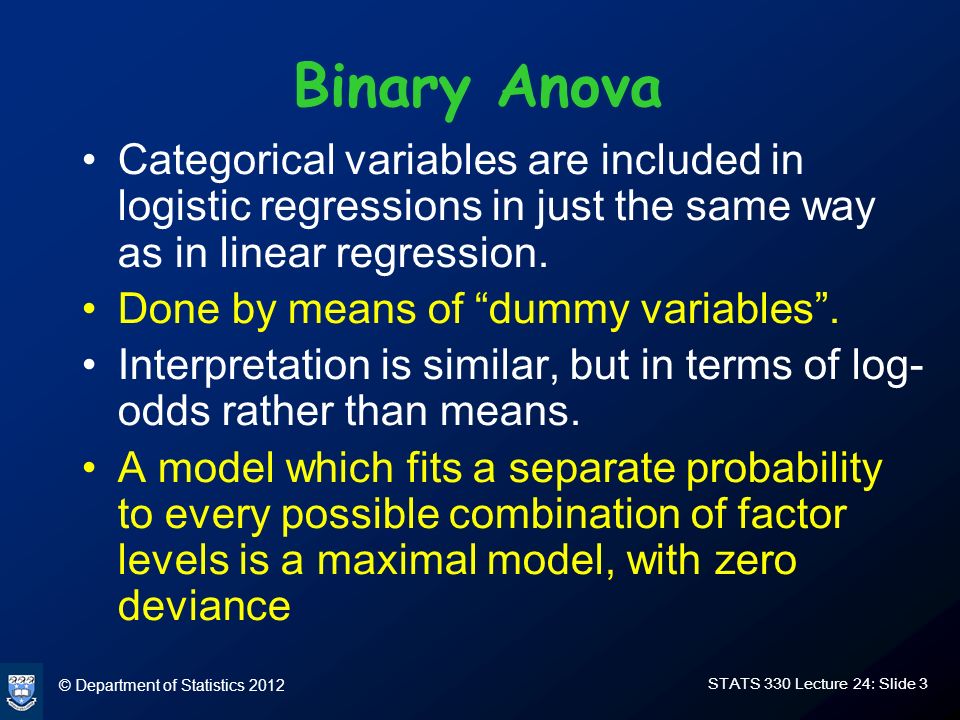 Binary Anova

• Categorical variables are included in logistic regressions in just the same way as in linear regression.
• Done by means of “dummy variables”.
• Interpretation is similar, but in terms of log-odds rather than means.
• A model which fits a separate probability to every possible combination of factor levels is a maximal model, with zero deviance

© Department of Statistics 2012

STATS 330 Lecture 24: Slide 3